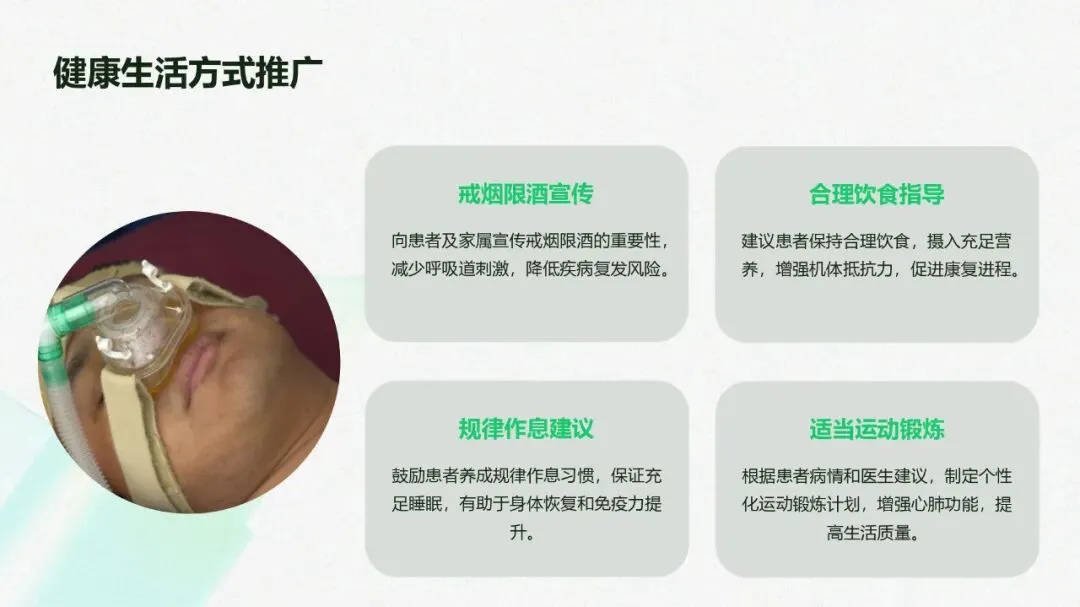 健康生活方式推广

戒烟限酒宣传

向患者及家属宣传戒烟限酒的重要性，减少呼吸道刺激，降低疾病复发风险。

合理饮食指导

建议患者保持合理饮食，摄入充足营养，增强机体抵抗力，促进康复进程。

规律作息建议

鼓励患者养成规律作息习惯，保证充足睡眠，有助于身体恢复和免疫力提升。

适当运动锻炼

根据患者病情和医生建议，制定个性化运动锻炼计划，增强心肺功能，提高生活质量。